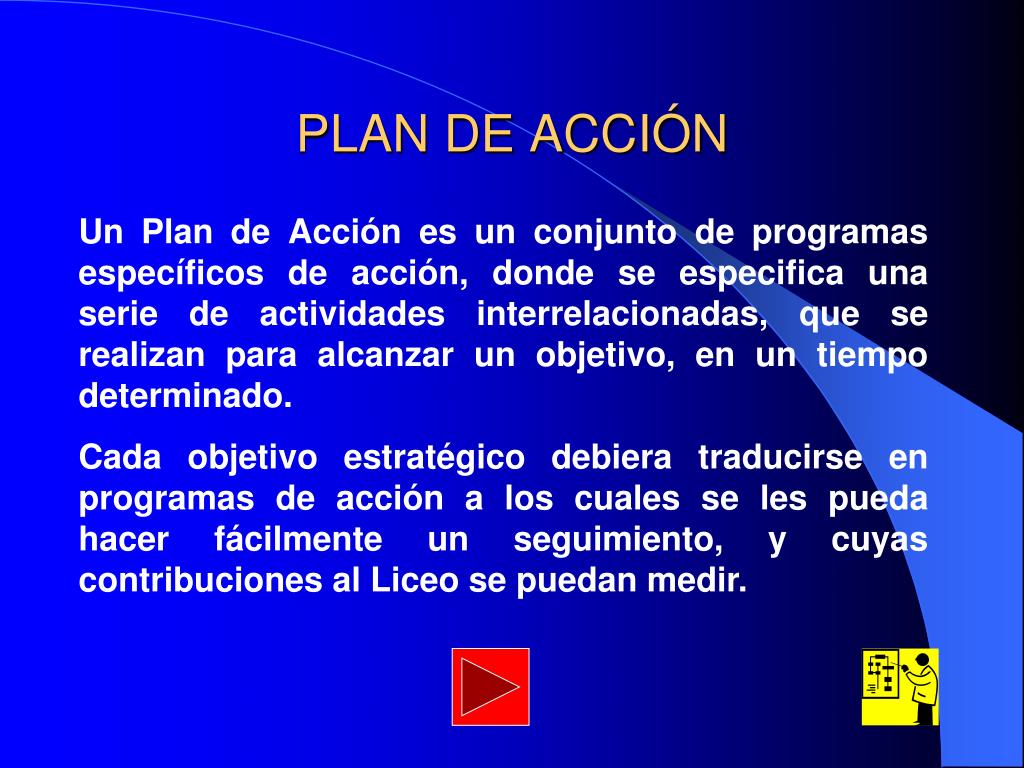 PLAN DE ACCIÓN

Un Plan de Acción es un conjunto de programas específicos de acción, donde se especifica una serie de actividades interrelacionadas, que se realizan para alcanzar un objetivo, en un tiempo determinado.

Cada objetivo estratégico debiera traducirse en programas de acción a los cuales se les pueda hacer fácilmente un seguimiento, y cuyas contribuciones al Liceo se puedan medir.